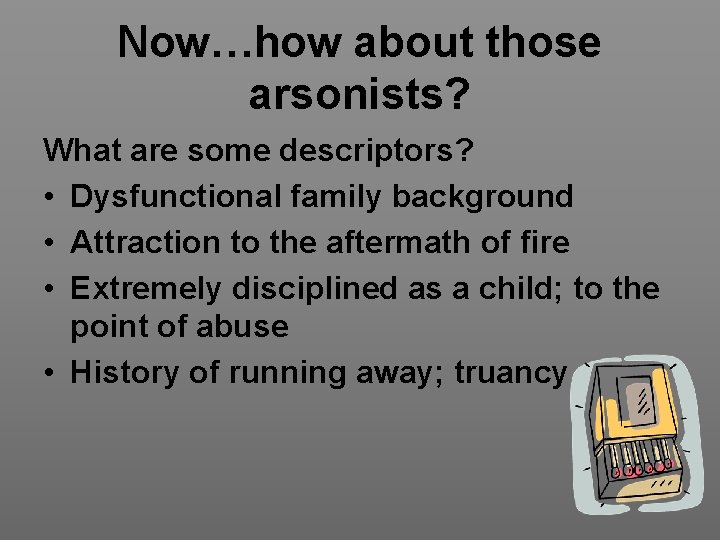 Now…how about those arsonists?

What are some descriptors?

• Dysfunctional family background
• Attraction to the aftermath of fire
• Extremely disciplined as a child; to the point of abuse
• History of running away; truancy